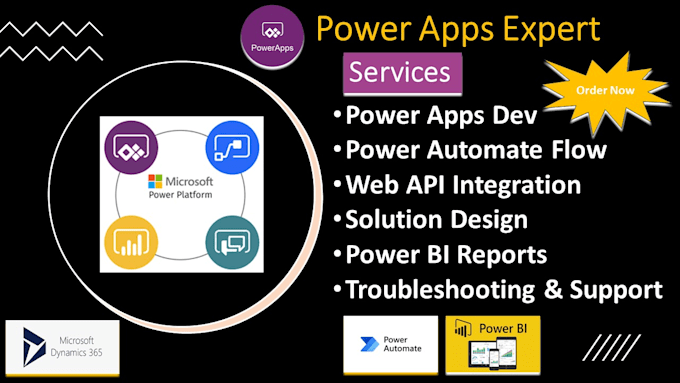 PowerApps

Power Apps Expert

Services

Order Now

•Power Apps Dev
•Power Automate Flow
•Web API Integration
•Solution Design
•Power BI Reports
•Troubleshooting & Support

Microsoft
Power Platform

Microsoft
Dynamics 365

Power
Automate

Power BI